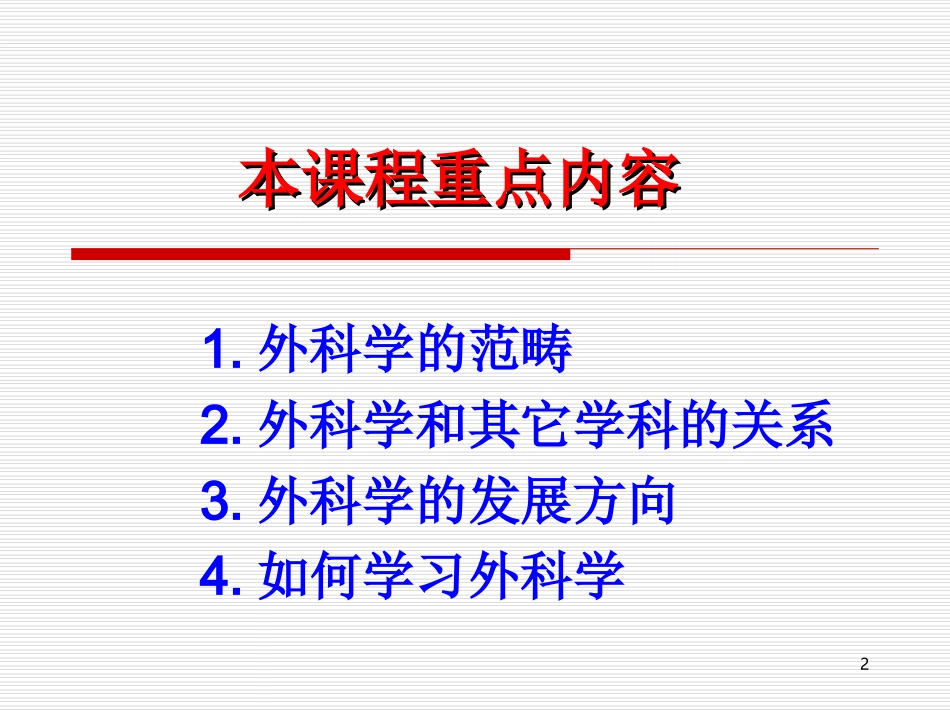 本课程重点内容

1. 外科学的范畴
2. 外科学和其它学科的关系
3. 外科学的发展方向
4. 如何学习外科学

2